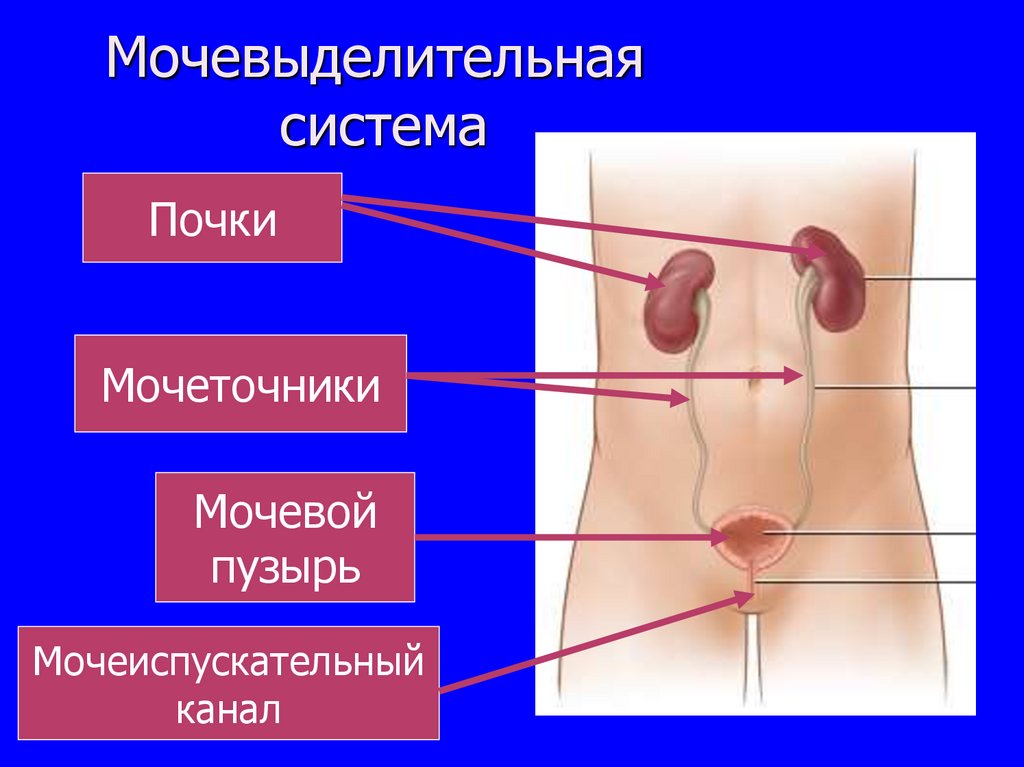 Мочевыделительная система

Почки

Мочеточники

Мочевой пузырь

Мочеиспускательный канал